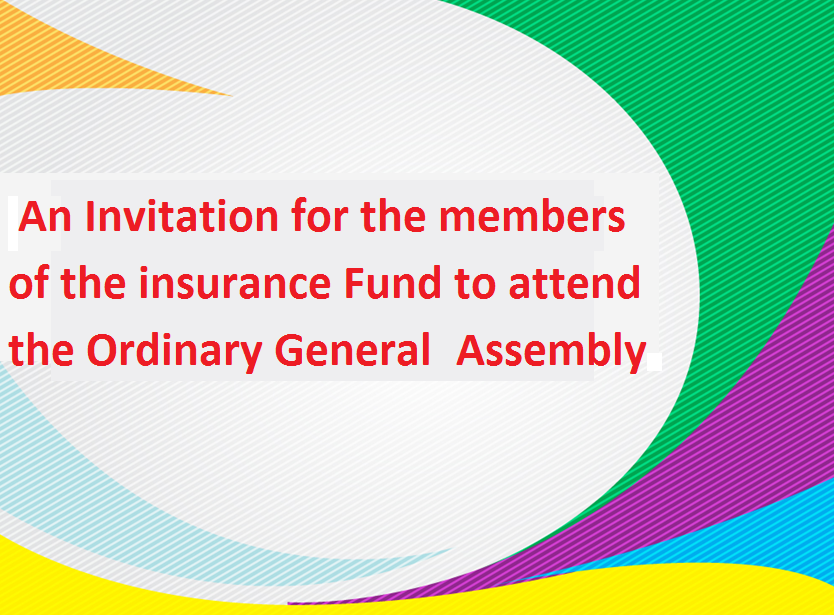 An Invitation for the members of the insurance Fund to attend the Ordinary General Assembly